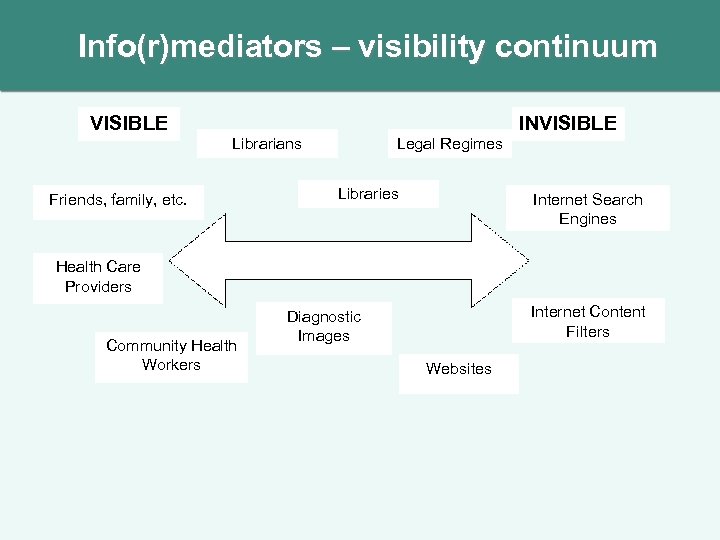 Info(r)mediators – visibility continuum

VISIBLE

INVISIBLE

Librarians

Legal Regimes

Friends, family, etc.

Libraries

Internet Search Engines

Health Care Providers

Diagnostic Images

Internet Content Filters

Community Health Workers

Websites